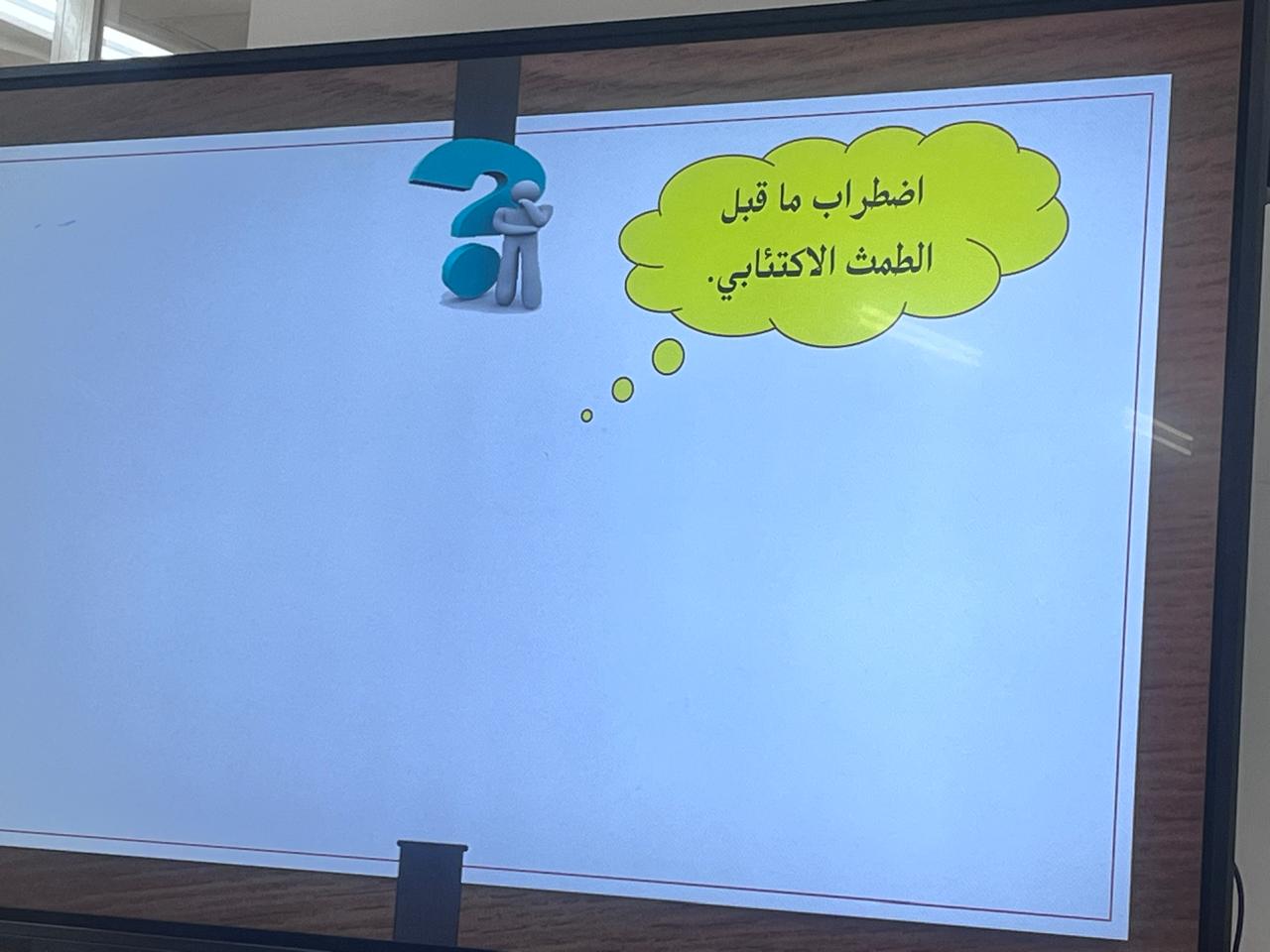 اضطراب ما قبل الطمث الاكتئابي.